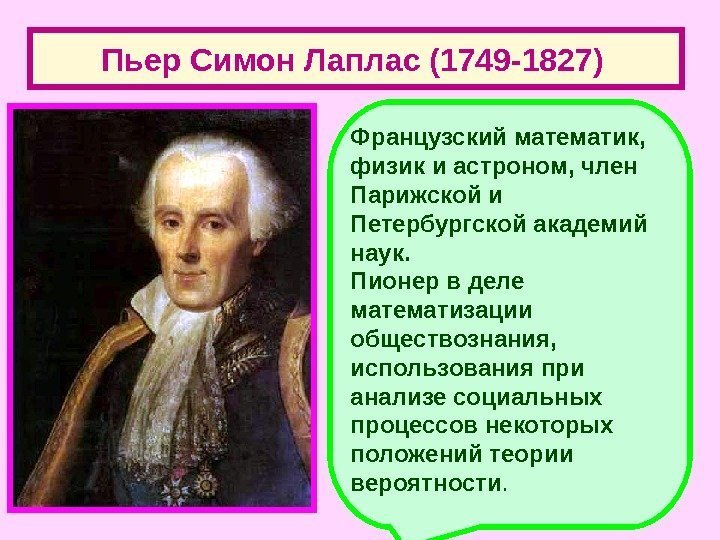 Пьер Симон Лаплас (1749-1827)

Французский математик, физик и астроном, член Парижской и Петербургской академий наук.
Пионер в деле математизации обществознания, использования при анализе социальных процессов некоторых положений теории вероятности.